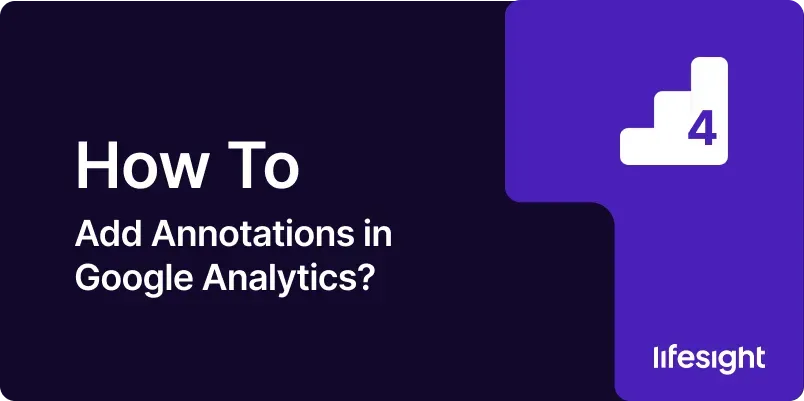 How To

Add Annotations in Google Analytics?

4

lifesight